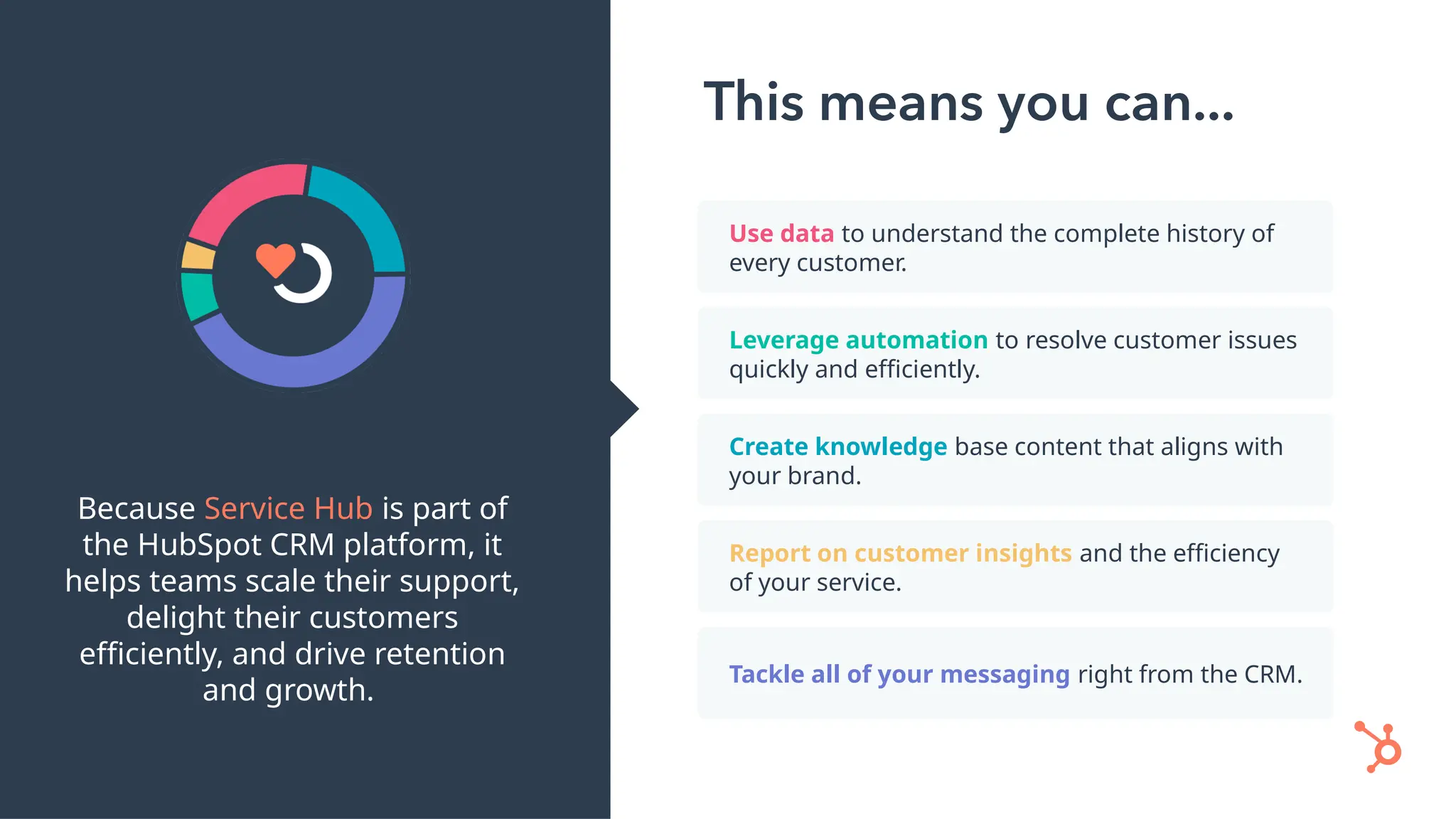 Because Service Hub is part of the HubSpot CRM platform, it helps teams scale their support, delight their customers efficiently, and drive retention and growth.

This means you can...

Use data to understand the complete history of every customer.

Leverage automation to resolve customer issues quickly and efficiently.

Create knowledge base content that aligns with your brand.

Report on customer insights and the efficiency of your service.

Tackle all of your messaging right from the CRM.